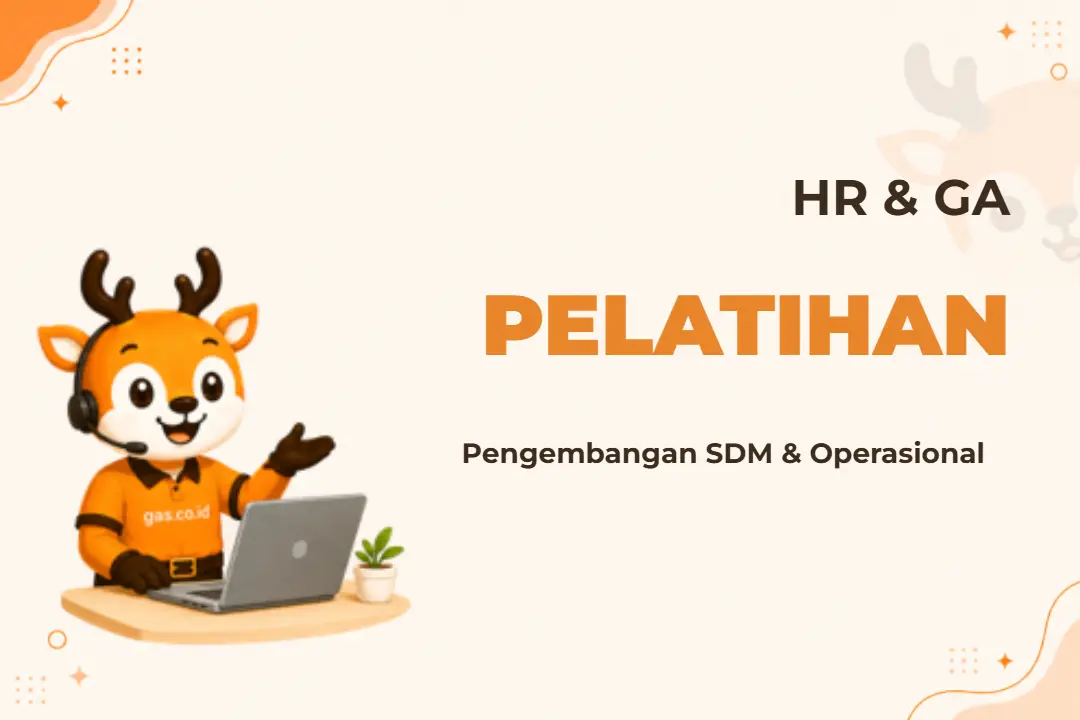 HR & GA

PELATIHAN

Pengembangan SDM & Operasional

gas.co.id